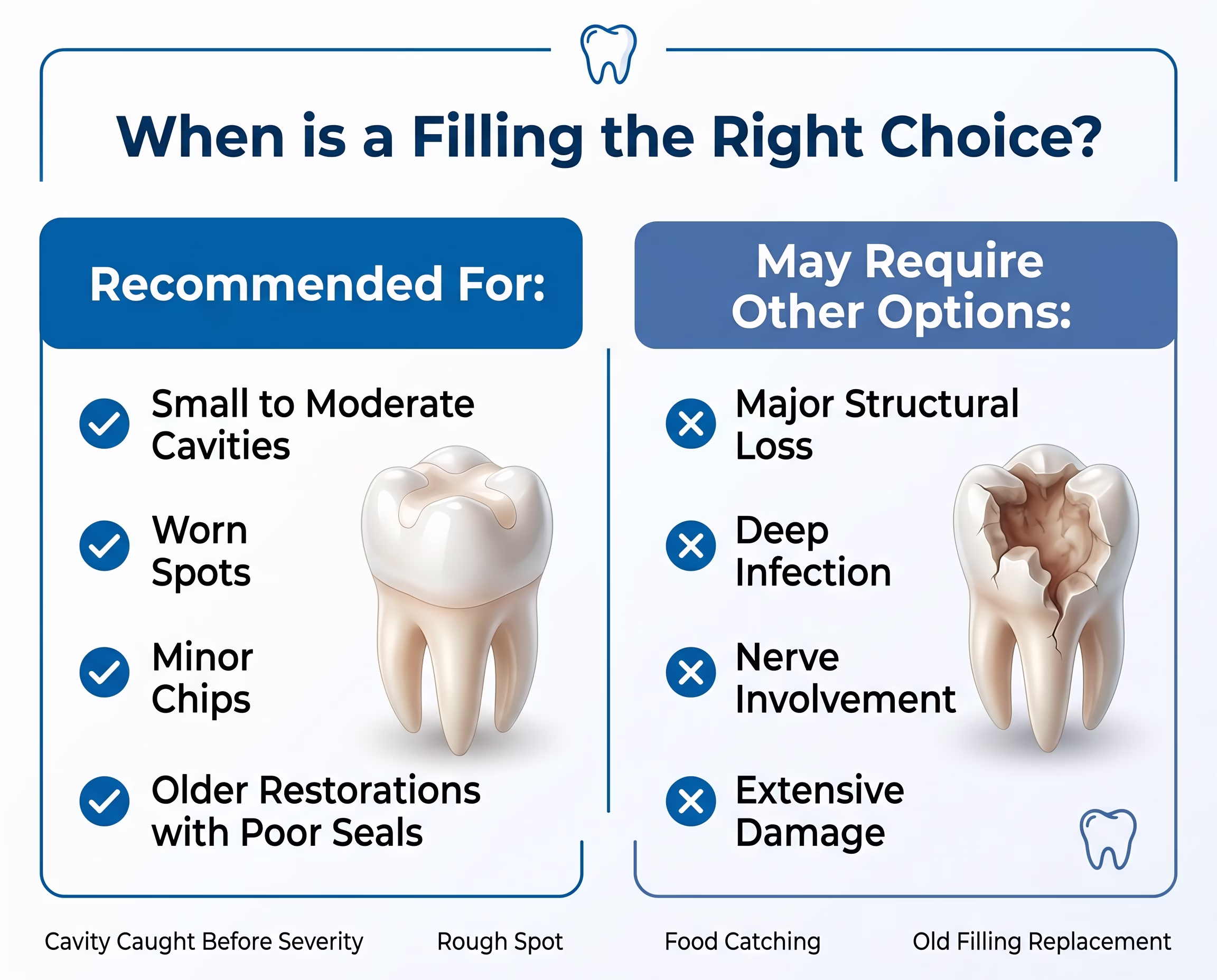 When is a Filling the Right Choice?

Recommended For:

Small to Moderate Cavities

Worn Spots

Minor Chips

Older Restorations with Poor Seals

May Require Other Options:

Major Structural Loss

Deep Infection

Nerve Involvement

Extensive Damage

Cavity Caught Before Severity

Rough Spot

Food Catching

Old Filling Replacement